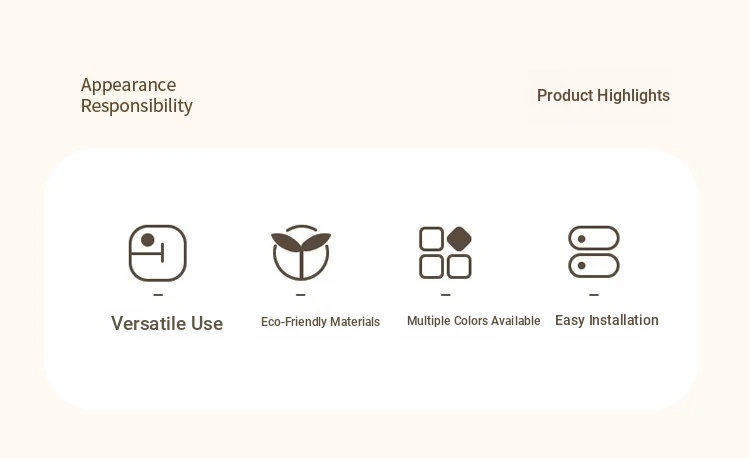 Appearance Responsibility

Product Highlights

–
Versatile Use

–
Eco-Friendly Materials

–
Multiple Colors Available

–
Easy Installation